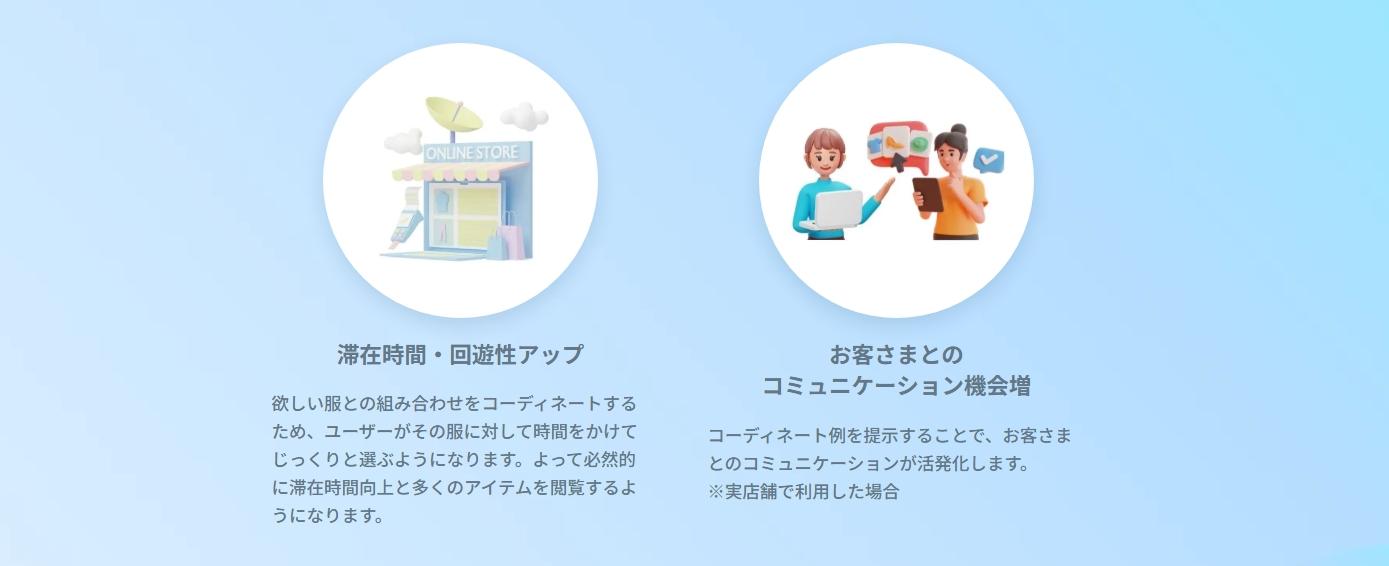 ONLINE STORE

滞在時間・回遊性アップ

欲しい服との組み合わせをコーディネートするため、ユーザーがその服に対して時間をかけてじっくりと選ぶようになります。よって必然的に滞在時間向上と多くのアイテムを閲覧するようになります。

お客さまとの
コミュニケーション機会増

コーディネート例を提示することで、お客さまとのコミュニケーションが活発化します。
※実店舗で利用した場合